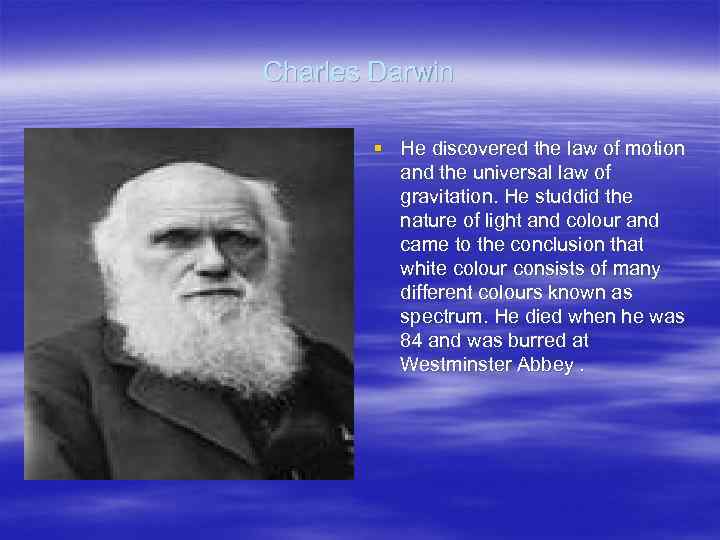 Charles Darwin

He discovered the law of motion and the universal law of gravitation. He studdid the nature of light and colour and came to the conclusion that white colour consists of many different colours known as spectrum. He died when he was 84 and was burred at Westminster Abbey .